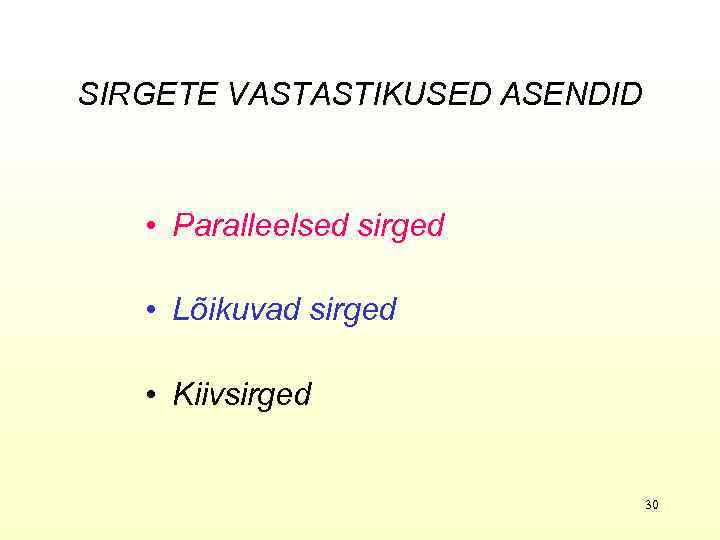 SIRGETE VASTASTIKUSED ASENDID

• Paralleelsed sirged

• Lõikuvad sirged

• Kiivsirged

30